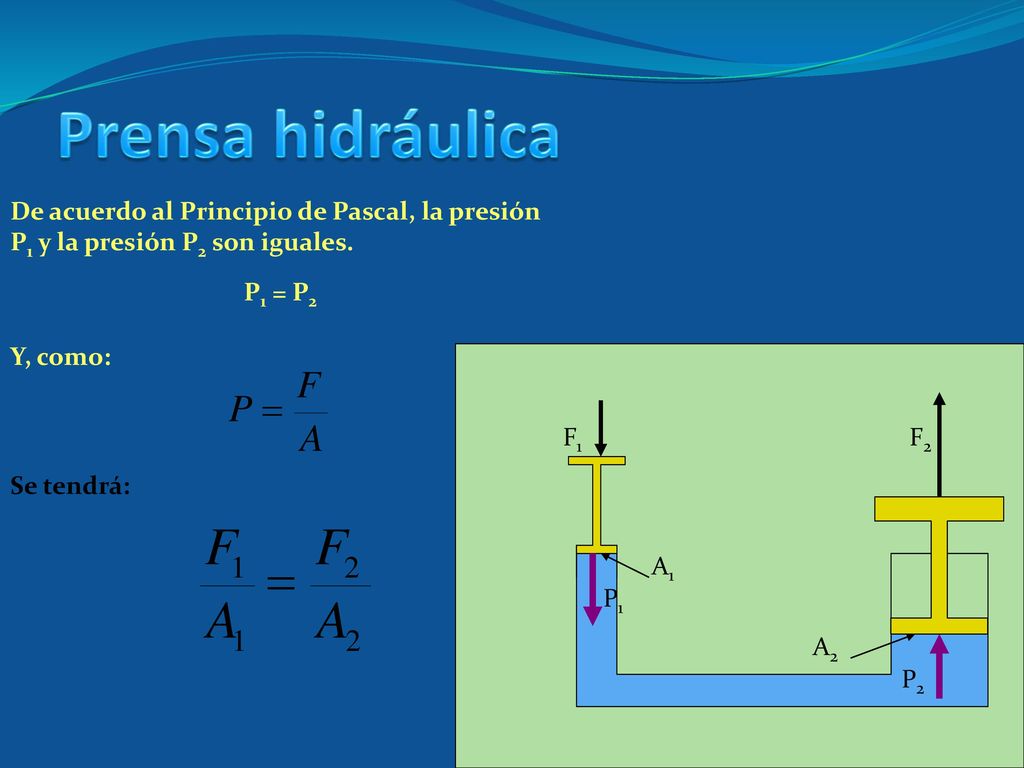 Prensa hidráulica

De acuerdo al Principio de Pascal, la presión $P_1$ y la presión $P_2$ son iguales.

$P_1 = P_2$

Y, como:

$P = \frac{F}{A}$

Se tendrá:

$\frac{F_1}{A_1} = \frac{F_2}{A_2}$

$F_1$

$F_2$

$A_1$

$P_1$

$A_2$

$P_2$